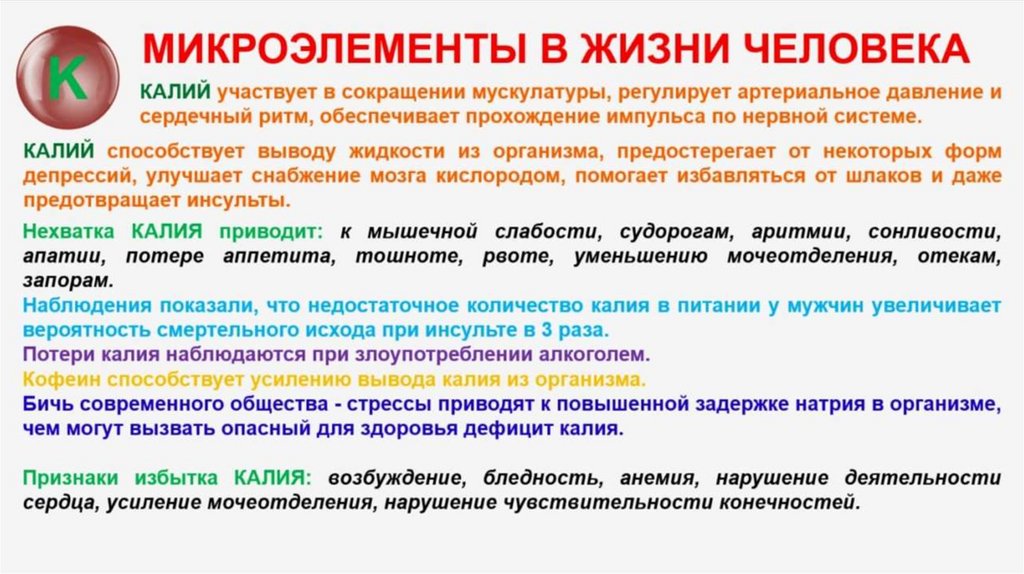 K

МИКРОЭЛЕМЕНТЫ В ЖИЗНИ ЧЕЛОВЕКА

КАЛИЙ участвует в сокращении мускулатуры, регулирует артериальное давление и сердечный ритм, обеспечивает прохождение импульса по нервной системе.

КАЛИЙ способствует выводу жидкости из организма, предостерегает от некоторых форм депрессий, улучшает снабжение мозга кислородом, помогает избавляться от шлаков и даже предотвращает инсульты.

Нехватка КАЛИЯ приводит: к мышечной слабости, судорогам, аритмии, сонливости, апатии, потере аппетита, тошноте, рвоте, уменьшению мочеотделения, отекам, запорам.

Наблюдения показали, что недостаточное количество калия в питании у мужчин увеличивает вероятность смертельного исхода при инсульте в 3 раза.

Потери калия наблюдаются при злоупотреблении алкоголем.

Кофеин способствует усилению вывода калия из организма.

Бичь современного общества - стрессы приводят к повышенной задержке натрия в организме, чем могут вызвать опасный для здоровья дефицит калия.

Признаки избытка КАЛИЯ: возбуждение, бледность, анемия, нарушение деятельности сердца, усиление мочеотделения, нарушение чувствительности конечностей.